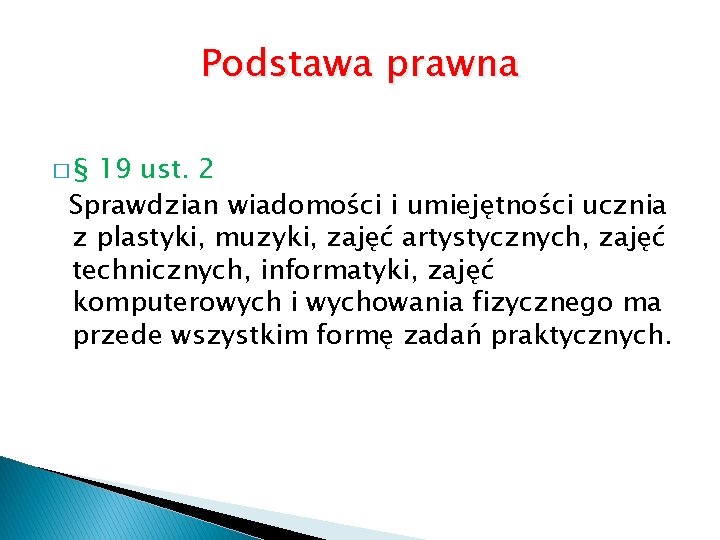 Podstawa prawna

□ § 19 ust. 2

Sprawdzian wiadomości i umiejętności ucznia z plastyki, muzyki, zajęć artystycznych, zajęć technicznych, informatyki, zajęć komputerowych i wychowania fizycznego ma przede wszystkim formę zadań praktycznych.